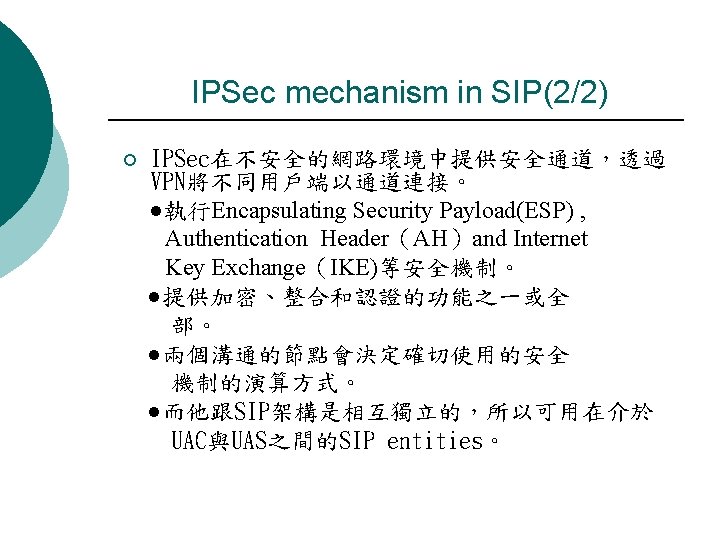 IPSec mechanism in SIP(2/2)

○ IPSec在不安全的網路環境中提供安全通道，透過VPN將不同用戶端以通道連接。

●執行Encapsulating Security Payload(ESP) , Authentication Header（AH）and Internet Key Exchange（IKE)等安全機制。

●提供加密、整合和認證的功能之一或全部。

●兩個溝通的節點會決定確切使用的安全機制的演算方式。

●而他跟SIP架構是相互獨立的，所以可用在介於UAC與UAS之間的SIP entities。